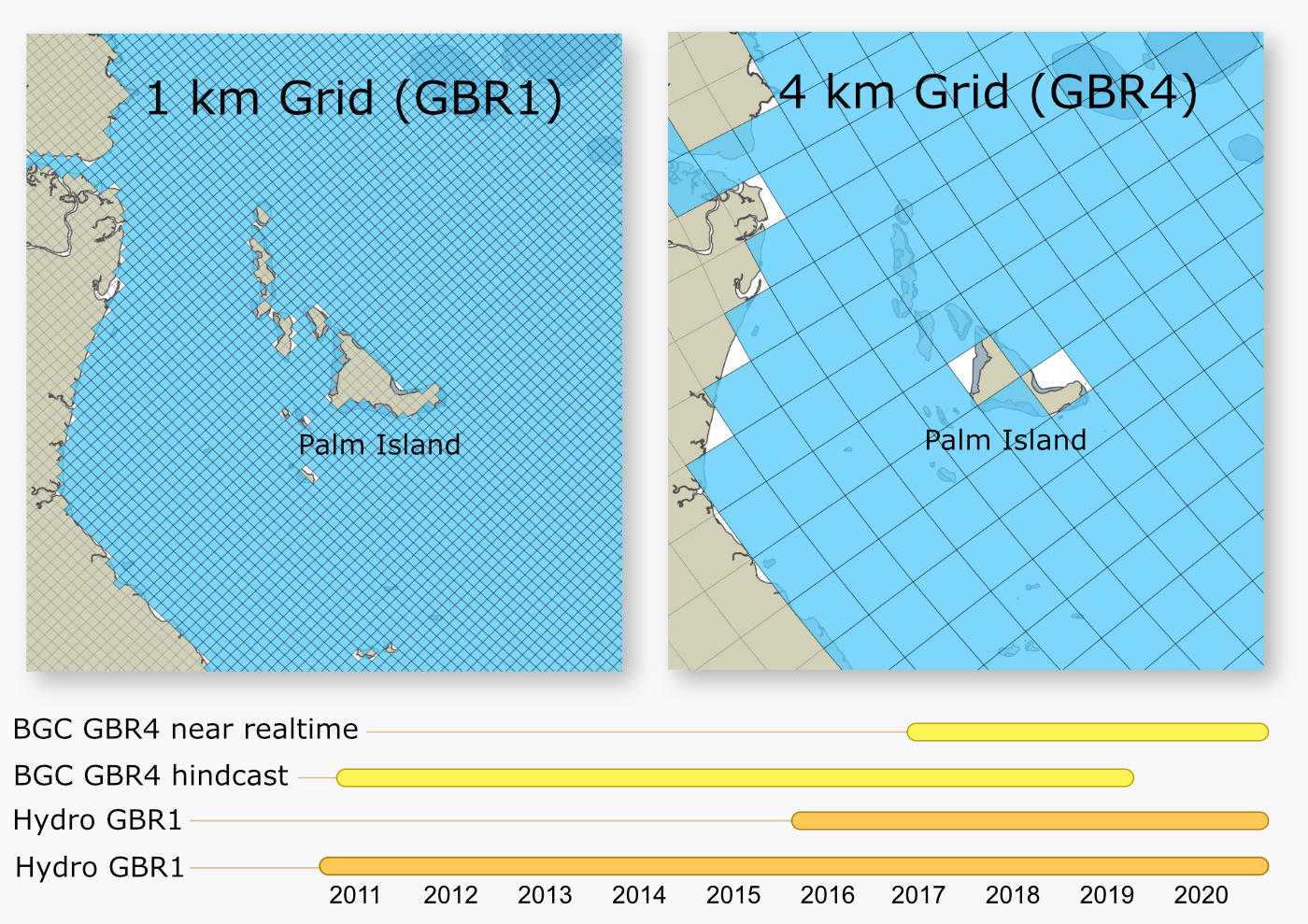 1 km Grid (GBR1)

Palm Island

4 km Grid (GBR4)

Palm Island

BGC GBR4 near realtime

BGC GBR4 hindcast

Hydro GBR1

Hydro GBR1

2011 2012 2013 2014 2015 2016 2017 2018 2019 2020